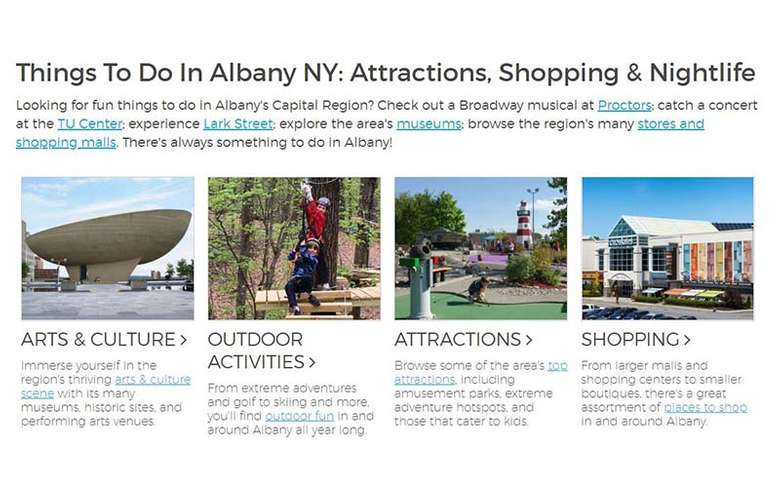 Things To Do In Albany NY: Attractions, Shopping & Nightlife

Looking for fun things to do in Albany's Capital Region? Check out a Broadway musical at Proctors; catch a concert at the TU Center; experience Lark Street; explore the area's museums; browse the region's many stores and shopping malls. There's always something to do in Albany!

ARTS & CULTURE >

Immerse yourself in the region's thriving arts & culture scene with its many museums, historic sites, and performing arts venues.

OUTDOOR ACTIVITIES >

From extreme adventures and golf to skiing and more, you'll find outdoor fun in and around Albany all year long.

ATTRACTIONS >

Browse some of the area's top attractions, including amusement parks, extreme adventure hotspots, and those that cater to kids.

SHOPPING >

From larger malls and shopping centers to smaller boutiques, there's a great assortment of places to shop in and around Albany.